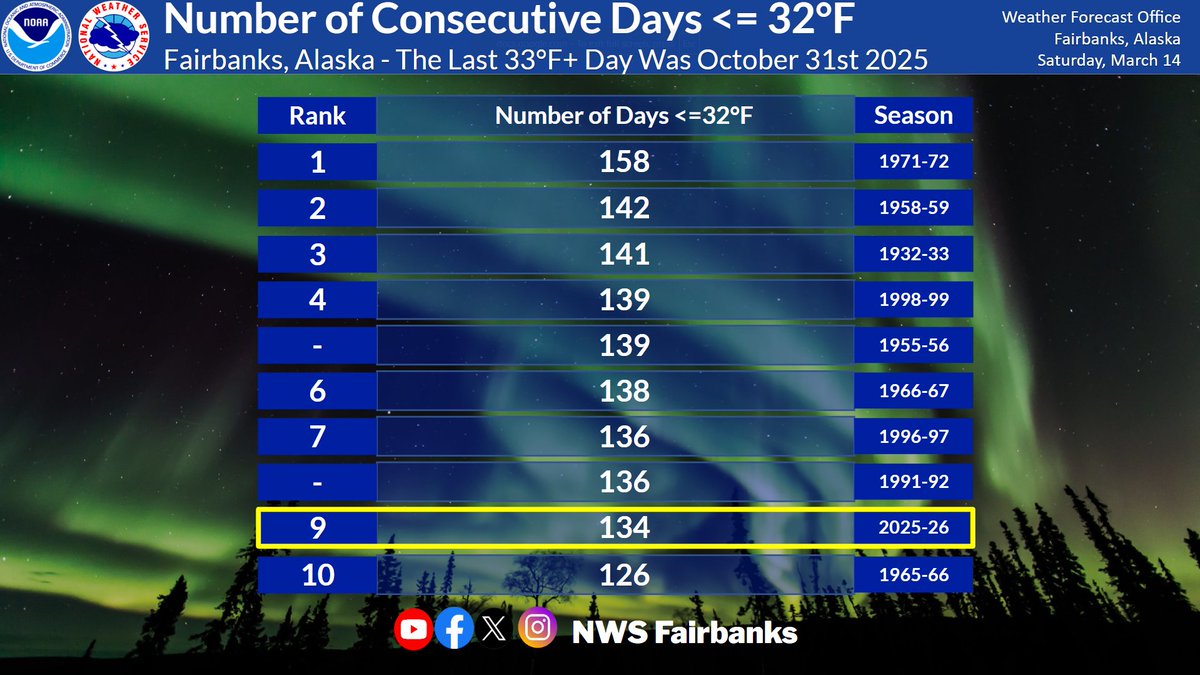 NOAA
NATIONAL WEATHER SERVICE

Number of Consecutive Days <= 32°F
Fairbanks, Alaska - The Last 33°F+ Day Was October 31st 2025

Weather Forecast Office
Fairbanks, Alaska
Saturday, March 14

| Rank | Number of Days <=32°F | Season |
|---|---|---|
| 1 | 158 | 1971-72 |
| 2 | 142 | 1958-59 |
| 3 | 141 | 1932-33 |
| 4 | 139 | 1998-99 |
| - | 139 | 1955-56 |
| 6 | 138 | 1966-67 |
| 7 | 136 | 1996-97 |
| - | 136 | 1991-92 |
| 9 | 134 | 2025-26 |
| 10 | 126 | 1965-66 |

NWS Fairbanks